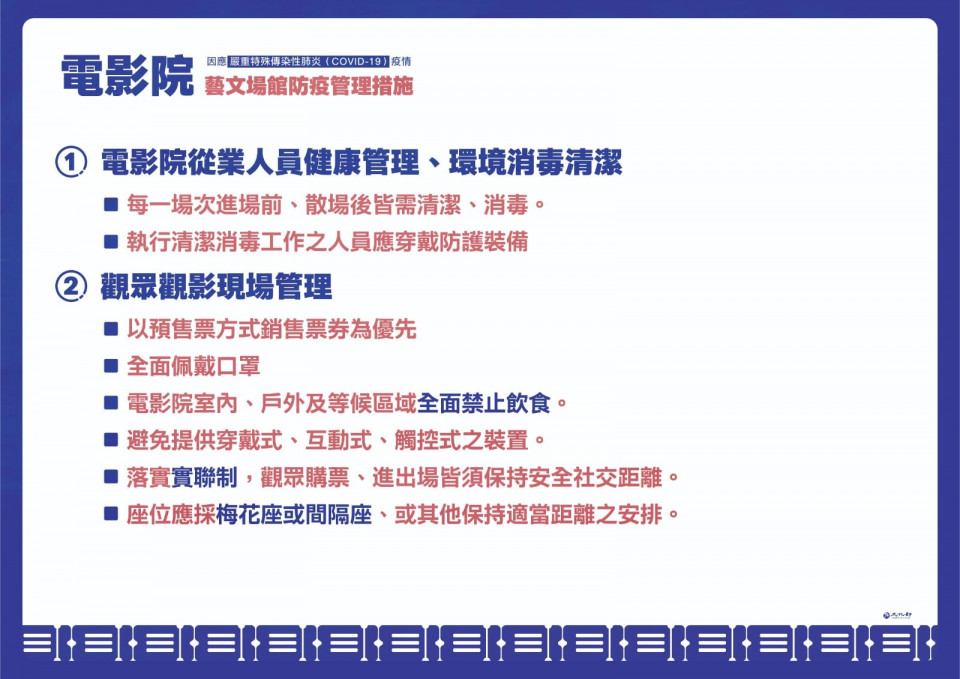 電影院 因應 嚴重特殊傳染性肺炎（COVID-19）疫情
藝文場館防疫管理措施

① 電影院從業人員健康管理、環境消毒清潔

■ 每一場次進場前、散場後皆需清潔、消毒。

■ 執行清潔消毒工作之人員應穿戴防護裝備

② 觀眾觀影現場管理

■ 以預售票方式銷售票券為優先

■ 全面佩戴口罩

■ 電影院室內、戶外及等候區域全面禁止飲食。

■ 避免提供穿戴式、互動式、觸控式之裝置。

■ 落實實聯制，觀眾購票、進出場皆須保持安全社交距離。

■ 座位應採梅花座或間隔座、或其他保持適當距離之安排。

文化部